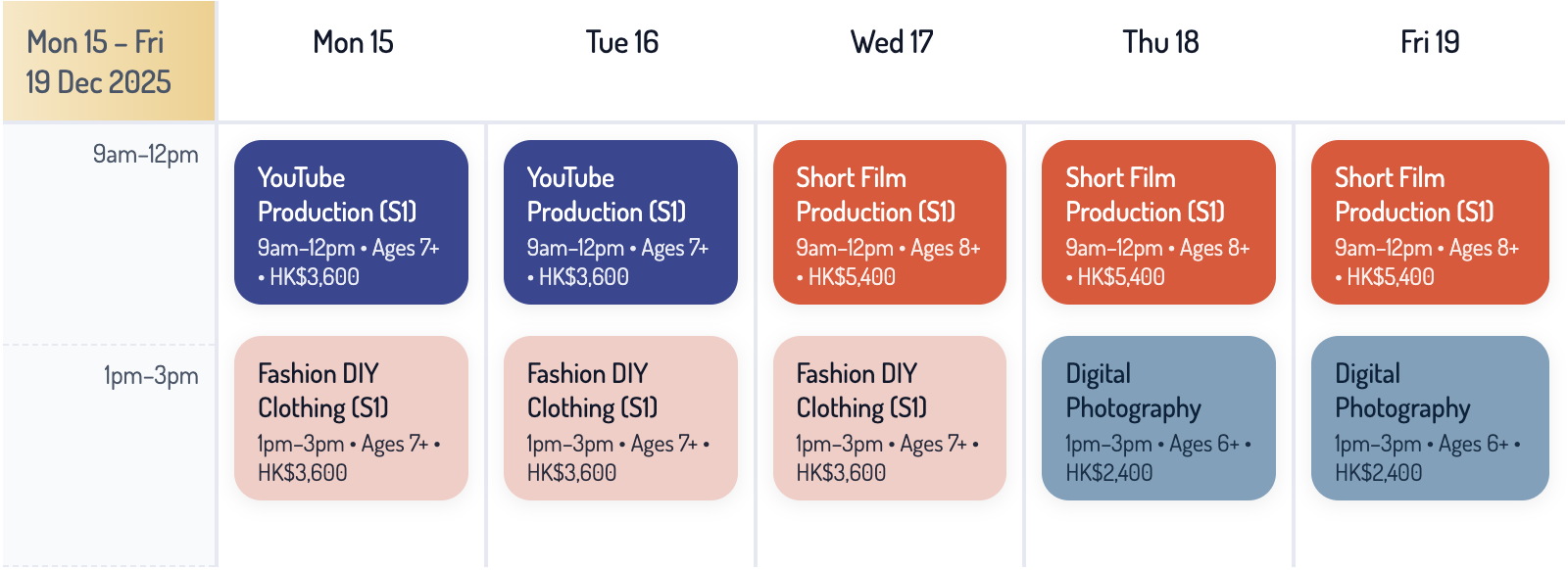 | Mon 15 – Fri 19 Dec 2025 | Mon 15 | Tue 16 | Wed 17 | Thu 18 | Fri 19 |
|---|---|---|---|---|---|
| 9am–12pm | YouTube Production (S1) 9am–12pm • Ages 7+ • HK$3,600 | YouTube Production (S1) 9am–12pm • Ages 7+ • HK$3,600 | Short Film Production (S1) 9am–12pm • Ages 8+ • HK$5,400 | Short Film Production (S1) 9am–12pm • Ages 8+ • HK$5,400 | Short Film Production (S1) 9am–12pm • Ages 8+ • HK$5,400 |
| 1pm–3pm | Fashion DIY Clothing (S1) 1pm–3pm • Ages 7+ • HK$3,600 | Fashion DIY Clothing (S1) 1pm–3pm • Ages 7+ • HK$3,600 | Fashion DIY Clothing (S1) 1pm–3pm • Ages 7+ • HK$3,600 | Digital Photography 1pm–3pm • Ages 6+ • HK$2,400 | Digital Photography 1pm–3pm • Ages 6+ • HK$2,400 |